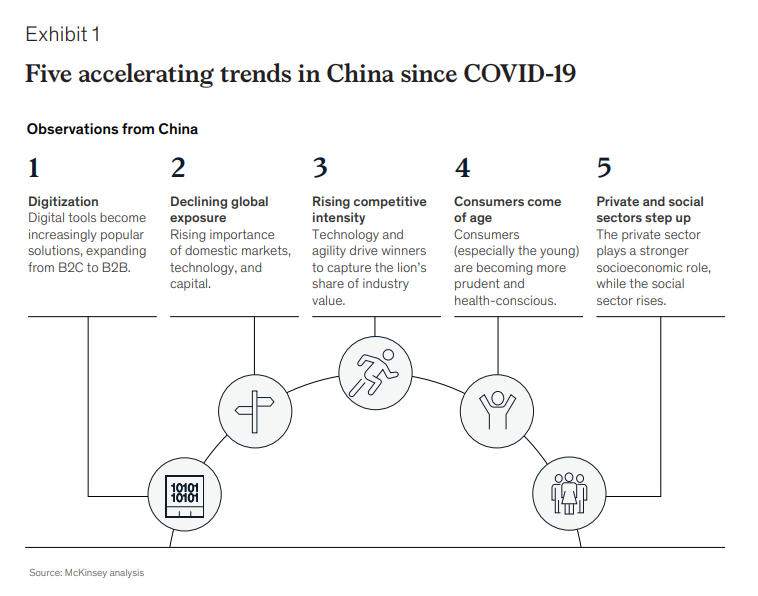 Exhibit 1

Five accelerating trends in China since COVID-19

Observations from China

1

Digitization
Digital tools become increasingly popular solutions, expanding from B2C to B2B.

2

Declining global exposure
Rising importance of domestic markets, technology, and capital.

3

Rising competitive intensity
Technology and agility drive winners to capture the lion's share of industry value.

4

Consumers come of age
Consumers (especially the young) are becoming more prudent and health-conscious.

5

Private and social sectors step up
The private sector plays a stronger socioeconomic role, while the social sector rises.

10101
10101

Source: McKinsey analysis